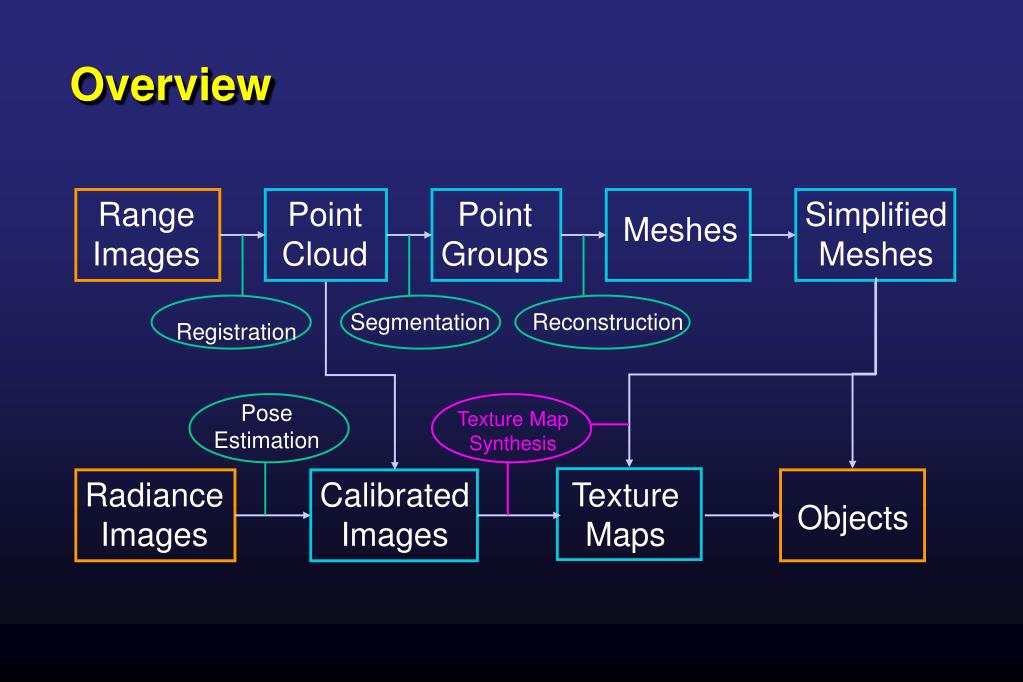 Overview

Range Images

Point Cloud

Point Groups

Meshes

Simplified Meshes

Registration

Segmentation

Reconstruction

Pose Estimation

Texture Map Synthesis

Radiance Images

Calibrated Images

Texture Maps

Objects